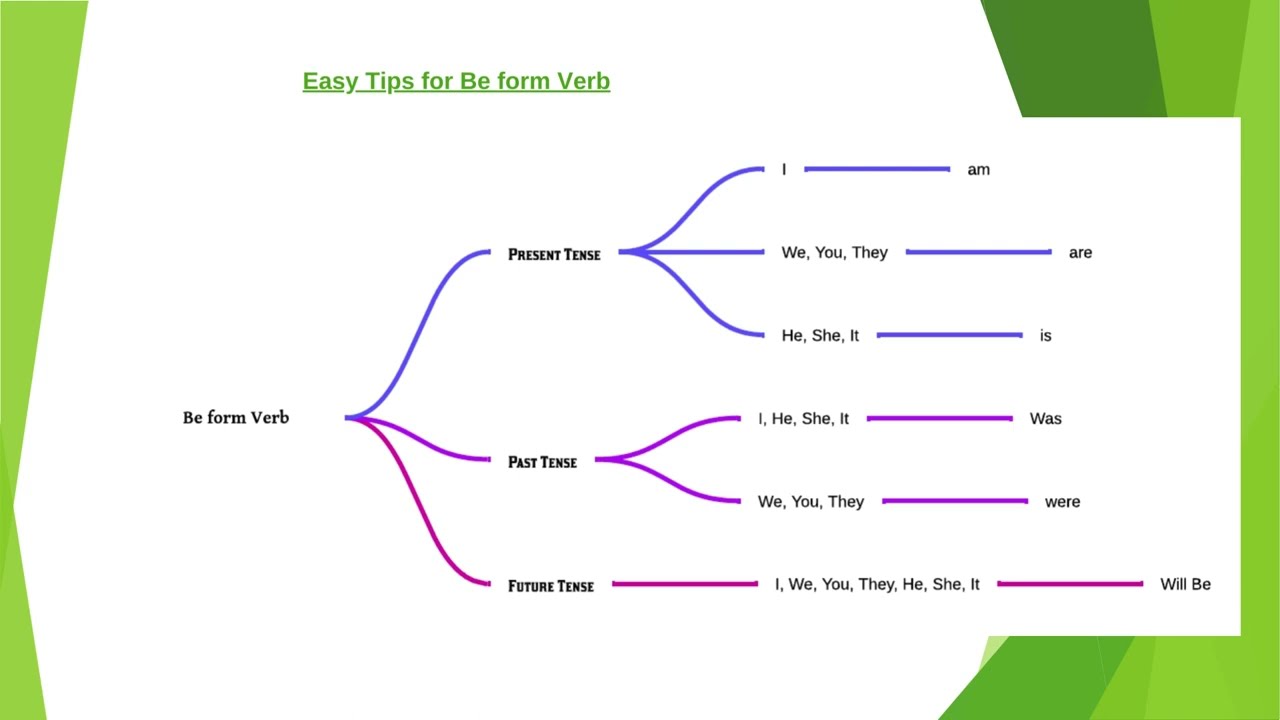 Easy Tips for Be form Verb

Be form Verb

PRESENT TENSE

I am

We, You, They are

He, She, It is

PAST TENSE

I, He, She, It Was

We, You, They were

FUTURE TENSE

I, We, You, They, He, She, It Will Be